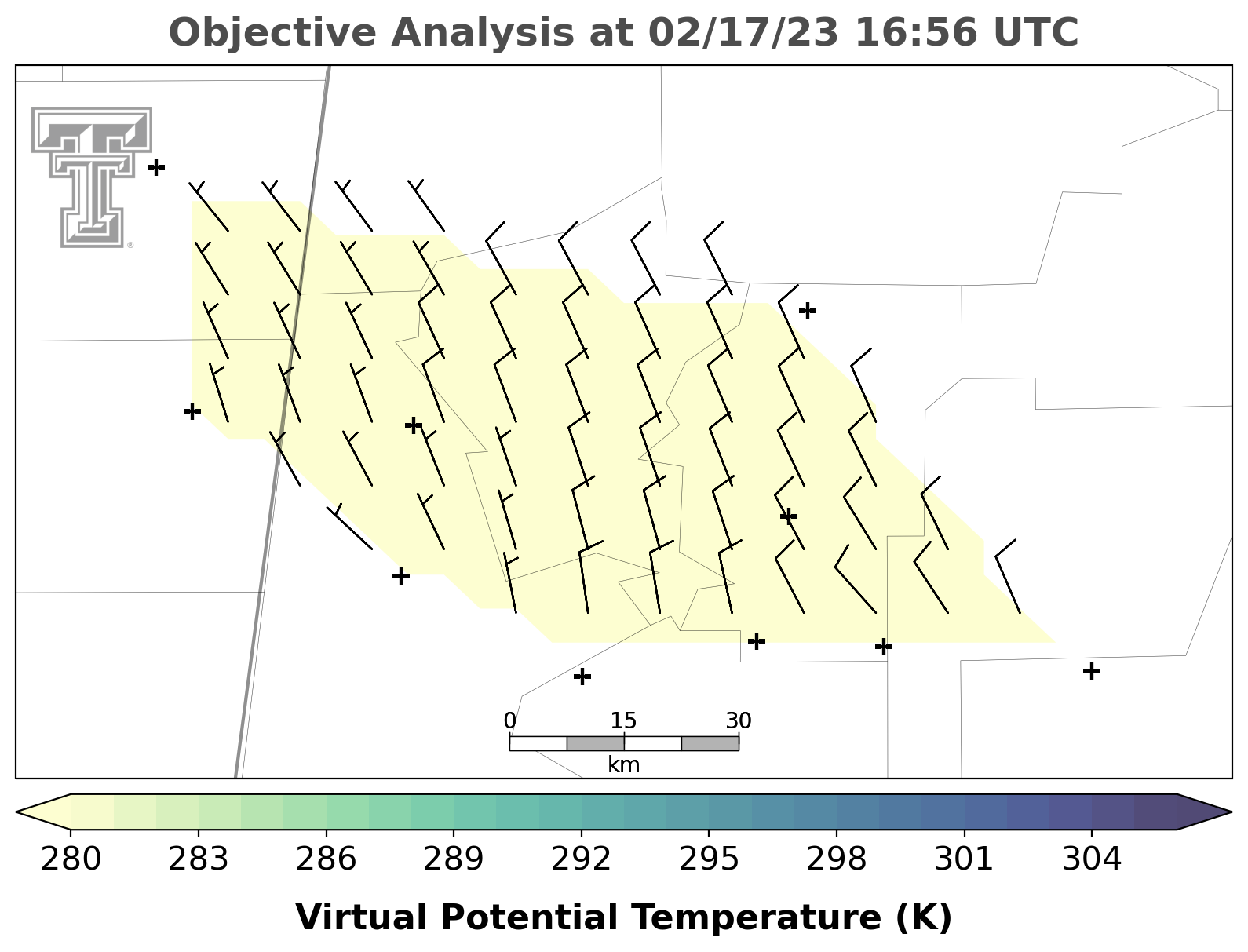 Objective Analysis at 02/17/23 16:56 UTC

0 15 30
km

280 283 286 289 292 295 298 301 304

Virtual Potential Temperature (K)